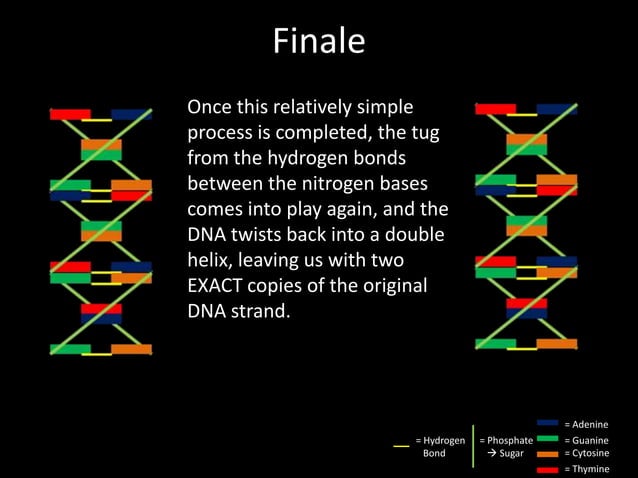 Finale

Once this relatively simple process is completed, the tug from the hydrogen bonds between the nitrogen bases comes into play again, and the DNA twists back into a double helix, leaving us with two EXACT copies of the original DNA strand.

= Hydrogen Bond

= Phosphate → Sugar

= Adenine
= Guanine
= Cytosine
= Thymine